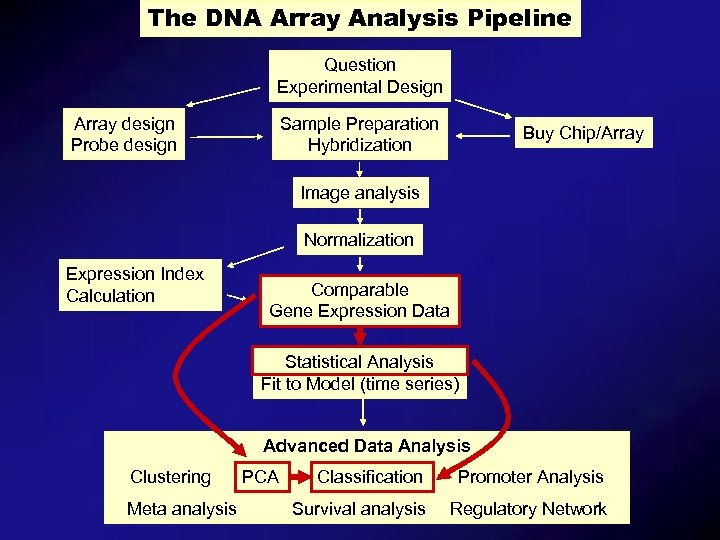 The DNA Array Analysis Pipeline

Question
Experimental Design

Array design
Probe design

Sample Preparation
Hybridization

Buy Chip/Array

Image analysis

Normalization

Expression Index
Calculation

Comparable
Gene Expression Data

Statistical Analysis
Fit to Model (time series)

Advanced Data Analysis

Clustering PCA Classification Promoter Analysis

Meta analysis Survival analysis Regulatory Network